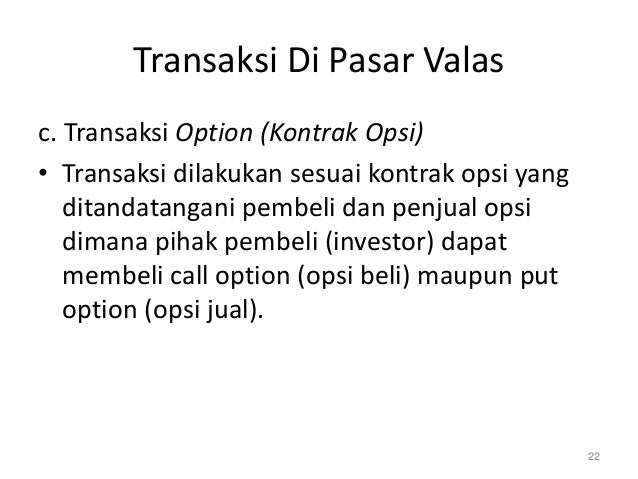 Transaksi Di Pasar Valas

c. Transaksi Option (Kontrak Opsi)

• Transaksi dilakukan sesuai kontrak opsi yang ditandatangani pembeli dan penjual opsi dimana pihak pembeli (investor) dapat membeli call option (opsi beli) maupun put option (opsi jual).

22